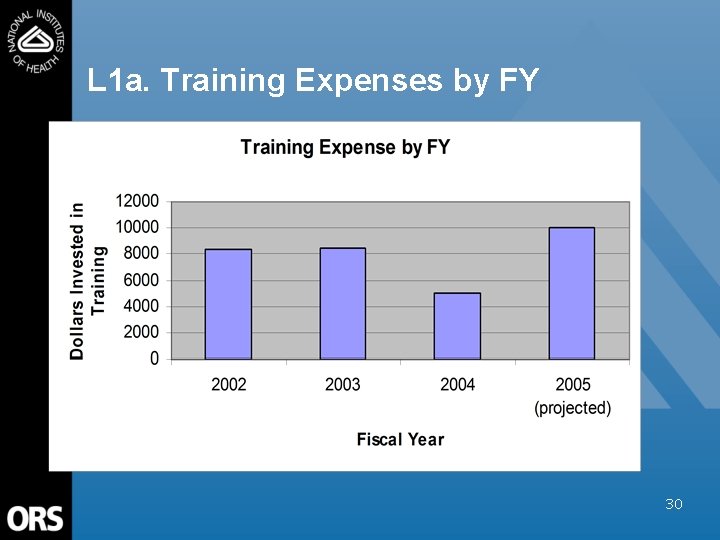 NATIONAL INSTITUTES OF HEALTH

L1a. Training Expenses by FY

Training Expense by FY

Dollars Invested in Training

12000
10000
8000
6000
4000
2000
0

2002
2003
2004
2005 (projected)

Fiscal Year

ORS

30